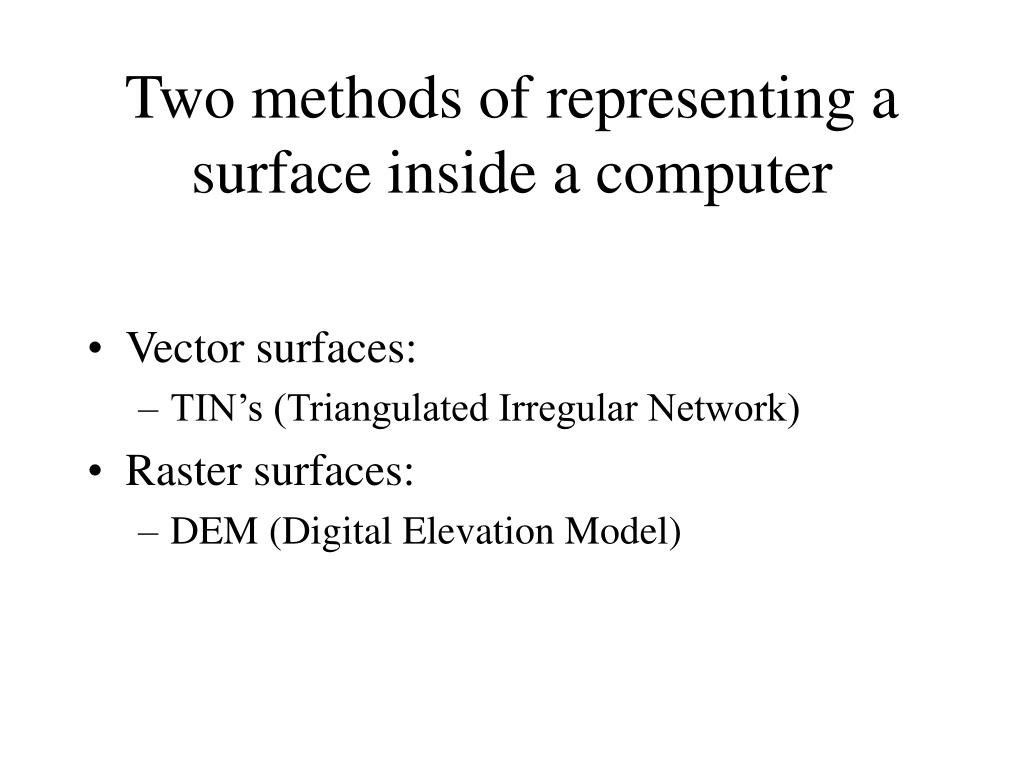 Two methods of representing a surface inside a computer

• Vector surfaces:
– TIN’s (Triangulated Irregular Network)
• Raster surfaces:
– DEM (Digital Elevation Model)